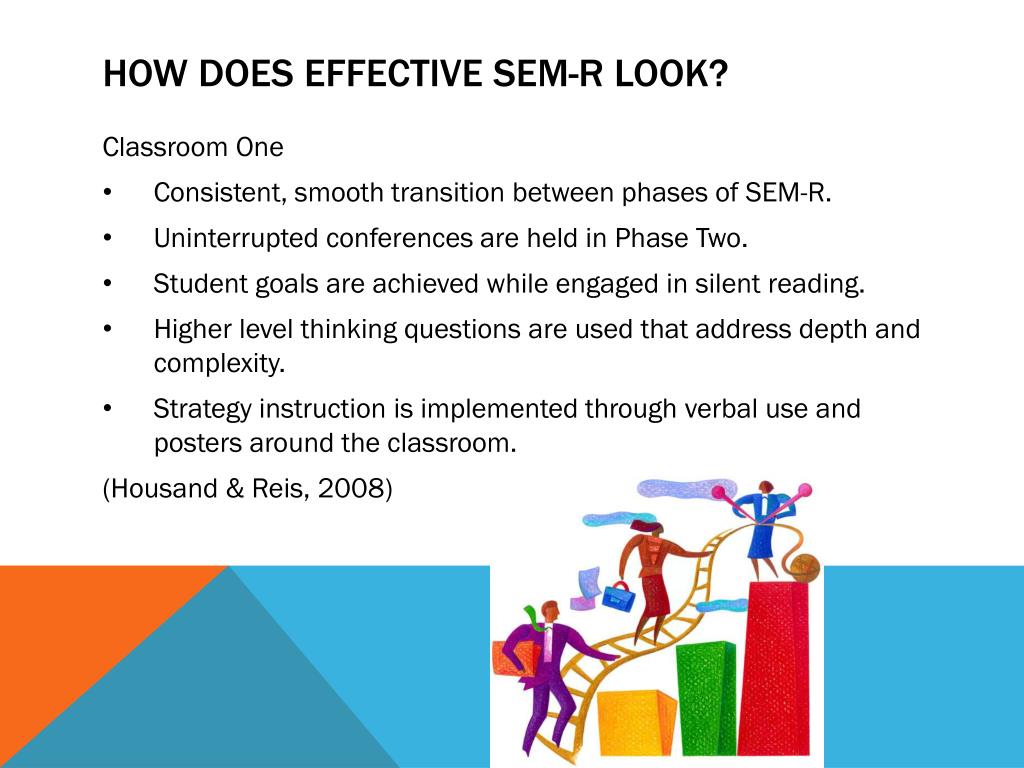 HOW DOES EFFECTIVE SEM-R LOOK?

Classroom One

• Consistent, smooth transition between phases of SEM-R.
• Uninterrupted conferences are held in Phase Two.
• Student goals are achieved while engaged in silent reading.
• Higher level thinking questions are used that address depth and complexity.
• Strategy instruction is implemented through verbal use and posters around the classroom.

(Housand & Reis, 2008)